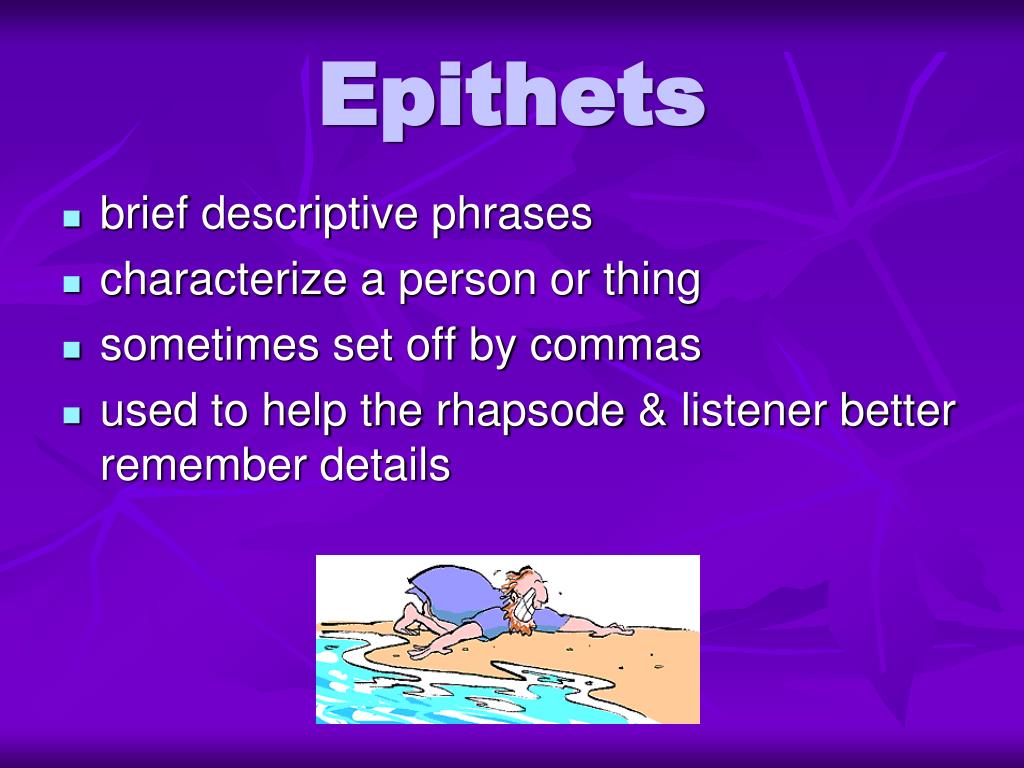 Epithets

- brief descriptive phrases
- characterize a person or thing
- sometimes set off by commas
- used to help the rhapsode & listener better remember details